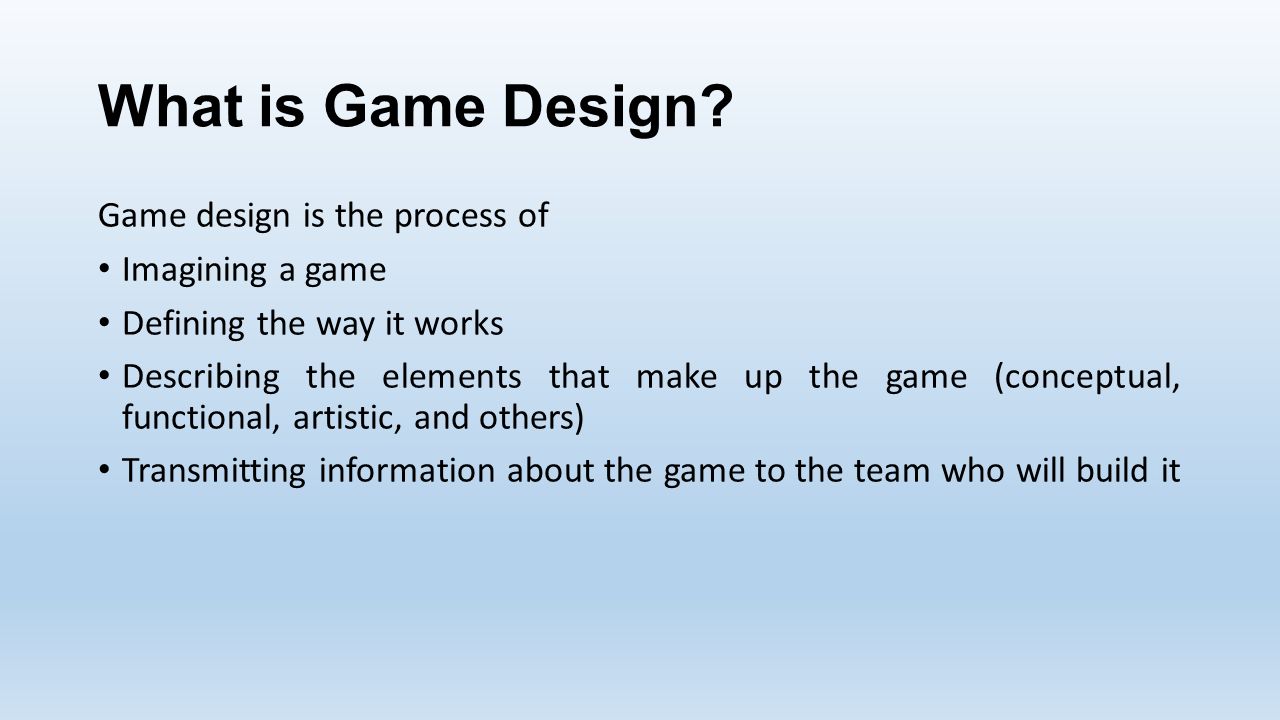 What is Game Design?

Game design is the process of

• Imagining a game
• Defining the way it works
• Describing the elements that make up the game (conceptual, functional, artistic, and others)
• Transmitting information about the game to the team who will build it